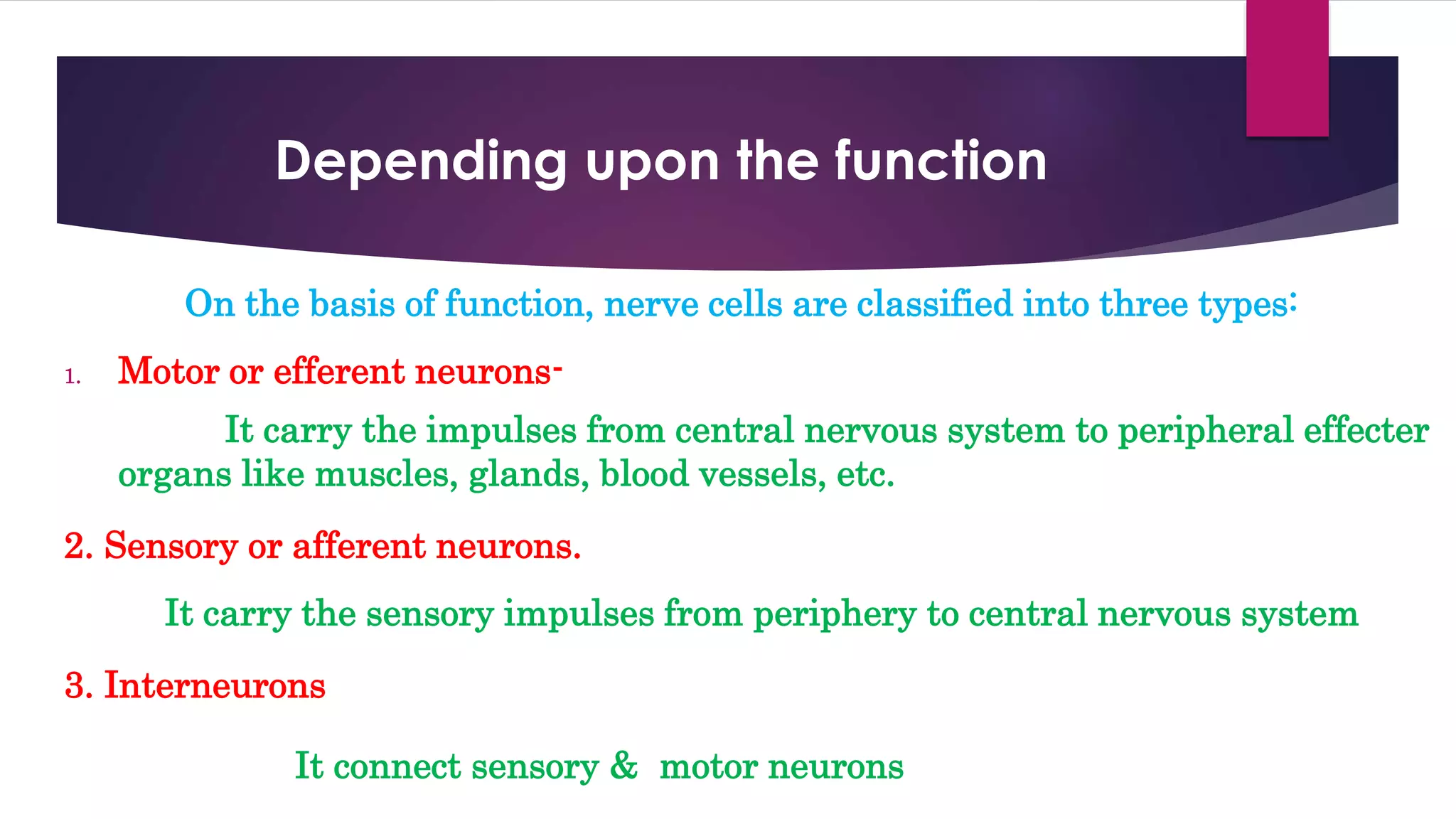 Depending upon the function

On the basis of function, nerve cells are classified into three types:

1. Motor or efferent neurons-

It carry the impulses from central nervous system to peripheral effecter organs like muscles, glands, blood vessels, etc.

2. Sensory or afferent neurons.

It carry the sensory impulses from periphery to central nervous system

3. Interneurons

It connect sensory & motor neurons